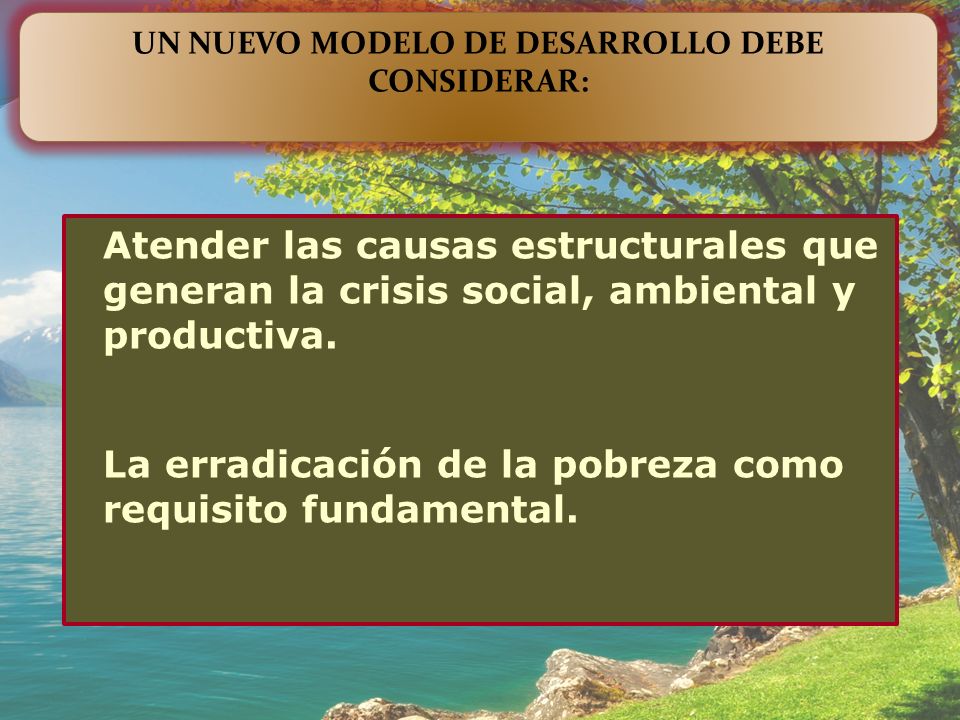 UN NUEVO MODELO DE DESARROLLO DEBE CONSIDERAR:

Atender las causas estructurales que generan la crisis social, ambiental y productiva.

La erradicación de la pobreza como requisito fundamental.